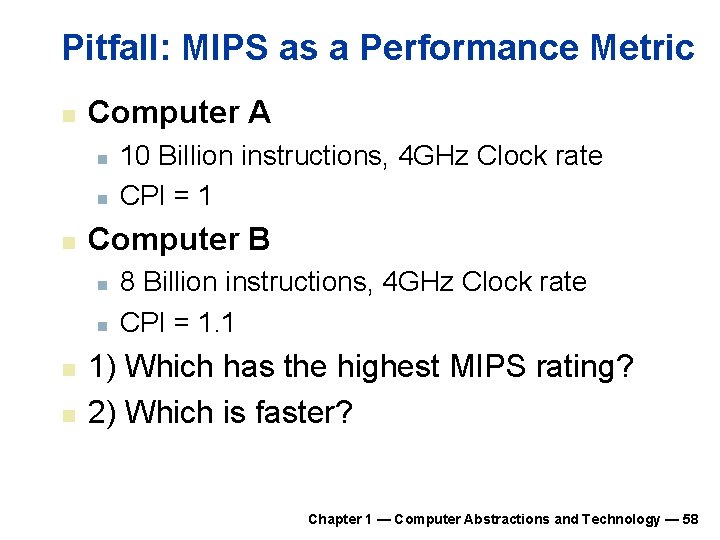 Pitfall: MIPS as a Performance Metric

Computer A

10 Billion instructions, 4GHz Clock rate

CPI = 1

Computer B

8 Billion instructions, 4GHz Clock rate

CPI = 1.1

1) Which has the highest MIPS rating?

2) Which is faster?

Chapter 1 — Computer Abstractions and Technology — 58